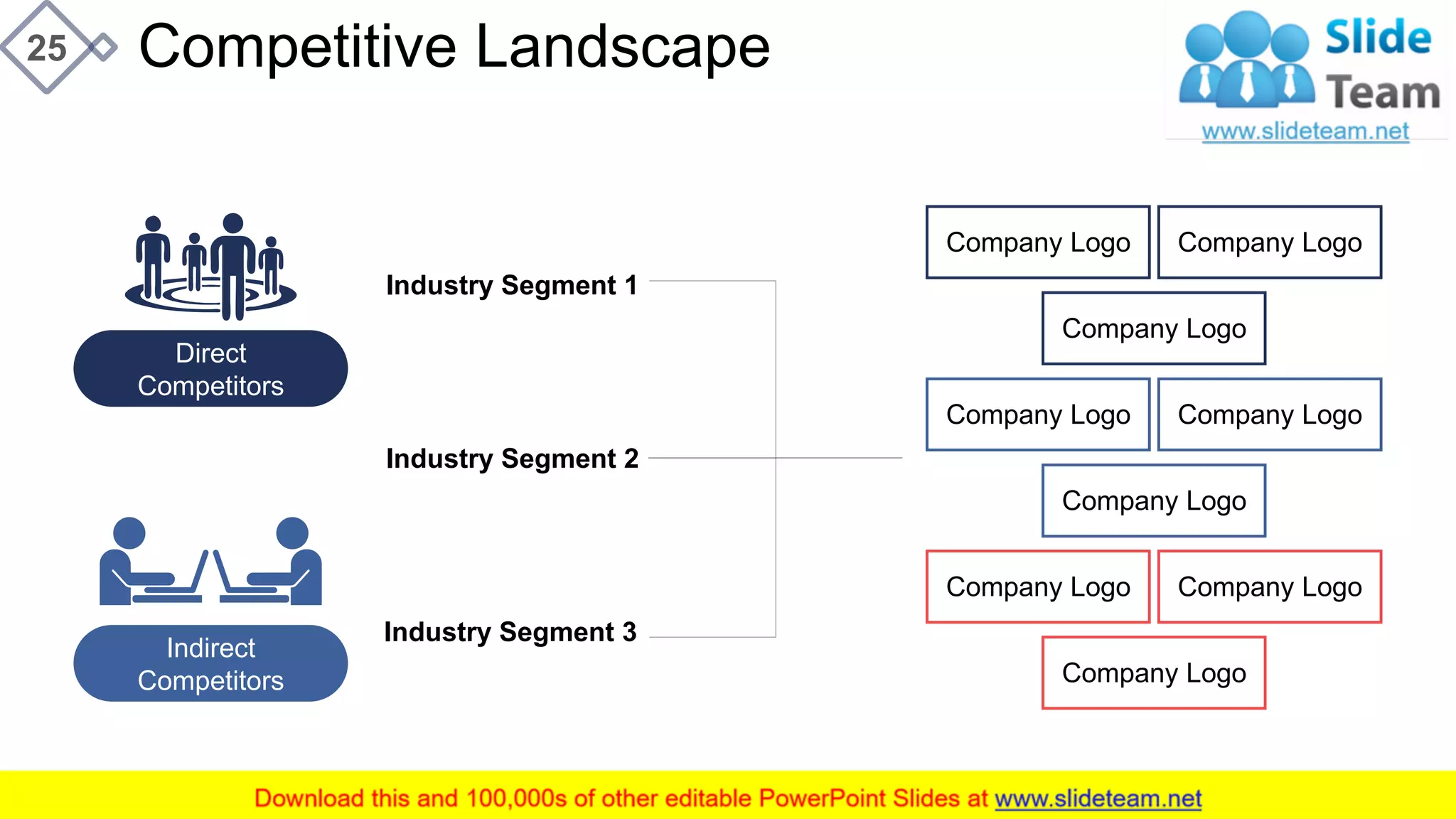 25

Competitive Landscape

Slide Team
www.slideteam.net

Direct Competitors

Indirect Competitors

Industry Segment 1

Industry Segment 2

Industry Segment 3

Company Logo
Company Logo
Company Logo
Company Logo
Company Logo
Company Logo
Company Logo
Company Logo
Company Logo

Download this and 100,000s of other editable PowerPoint Slides at www.slideteam.net